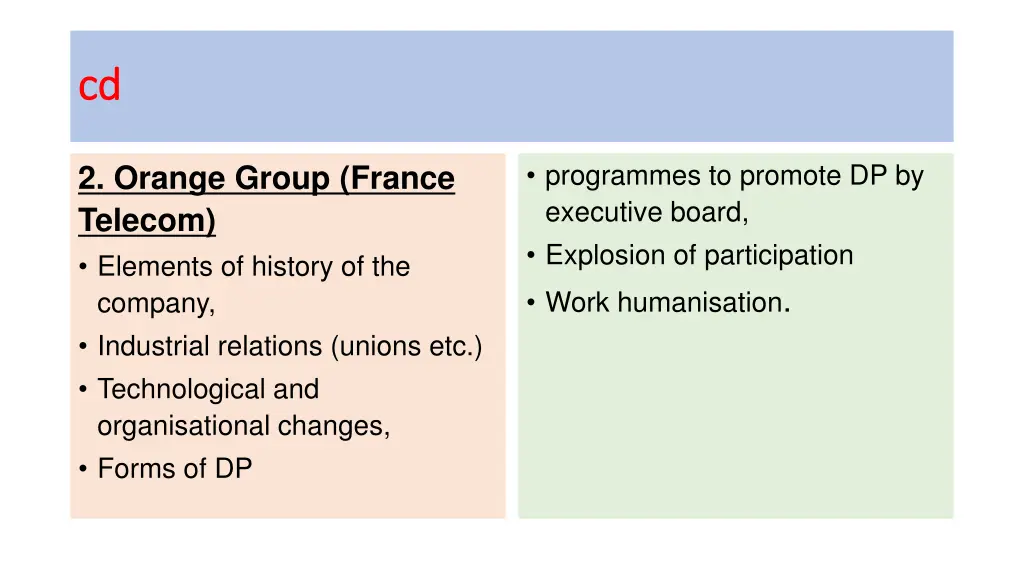 cd

2. Orange Group (France Telecom)

• Elements of history of the company,
• Industrial relations (unions etc.)
• Technological and organisational changes,
• Forms of DP

• programmes to promote DP by executive board,
• Explosion of participation
• Work humanisation.